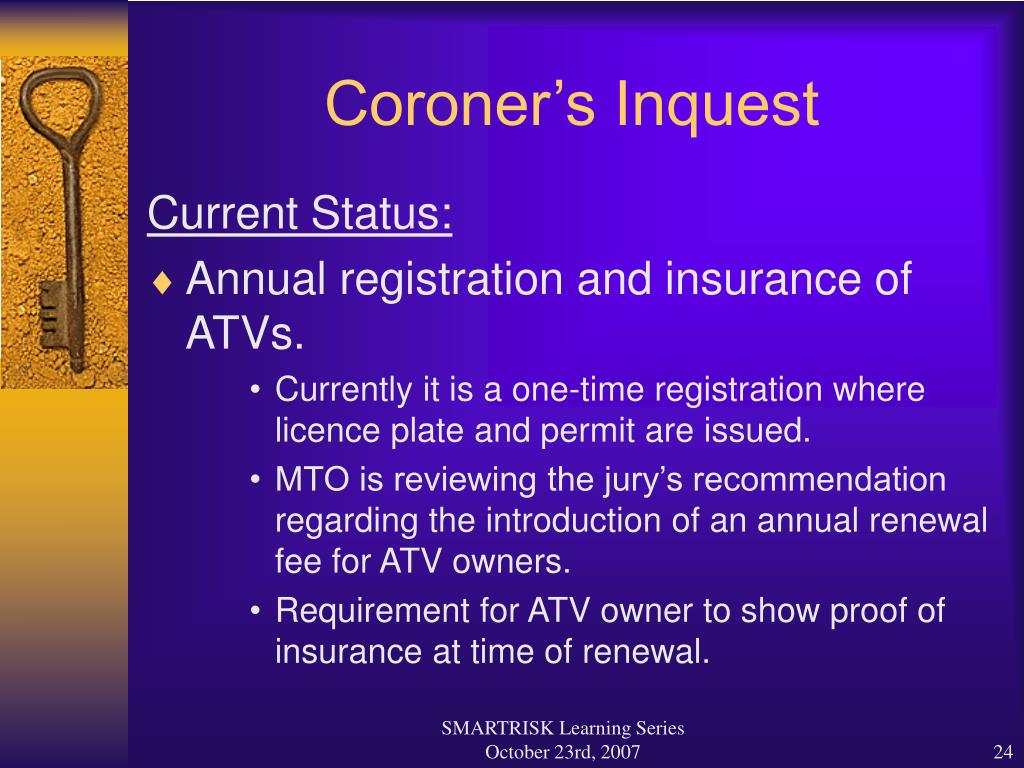 Coroner’s Inquest

Current Status:

♦ Annual registration and insurance of ATVs.

• Currently it is a one-time registration where licence plate and permit are issued.

• MTO is reviewing the jury’s recommendation regarding the introduction of an annual renewal fee for ATV owners.

• Requirement for ATV owner to show proof of insurance at time of renewal.

SMARTRISK Learning Series
October 23rd, 2007

24